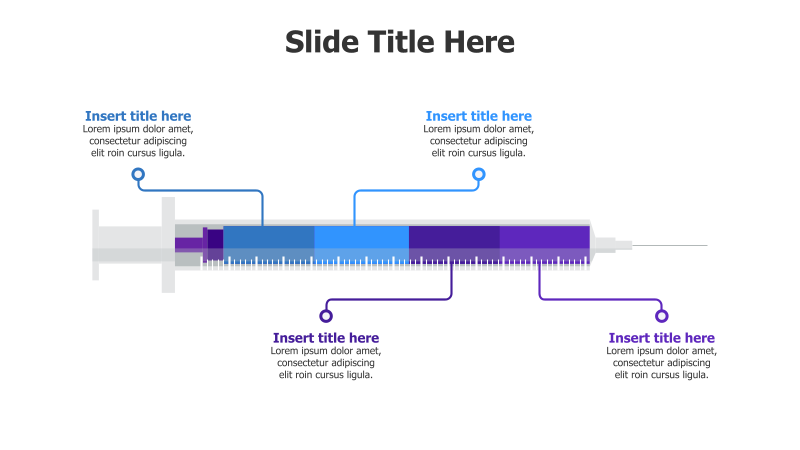 Slide Title Here

Insert title here
Lorem ipsum dolor amet, consectetur adipiscing elit roin cursus ligula.

Insert title here
Lorem ipsum dolor amet, consectetur adipiscing elit roin cursus ligula.

Insert title here
Lorem ipsum dolor amet, consectetur adipiscing elit roin cursus ligula.

Insert title here
Lorem ipsum dolor amet, consectetur adipiscing elit roin cursus ligula.